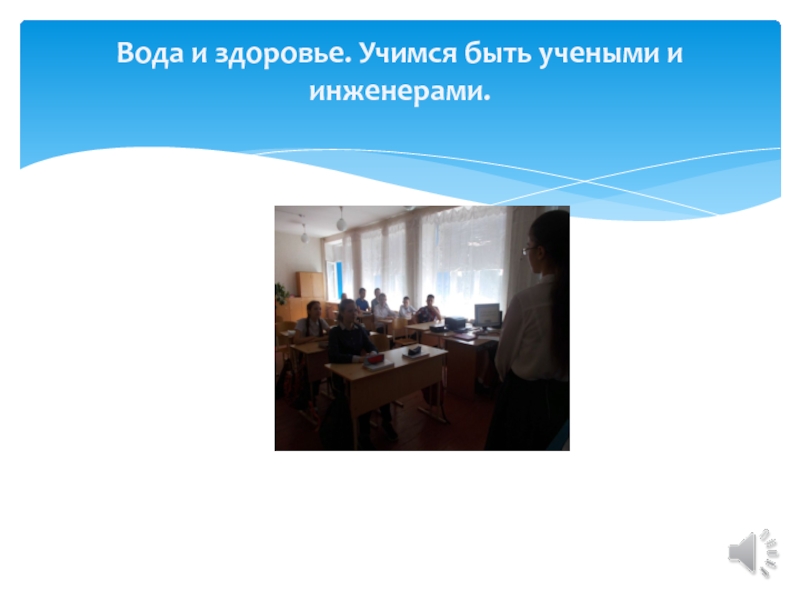 Вода и здоровье. Учимся быть учеными и инженерами.